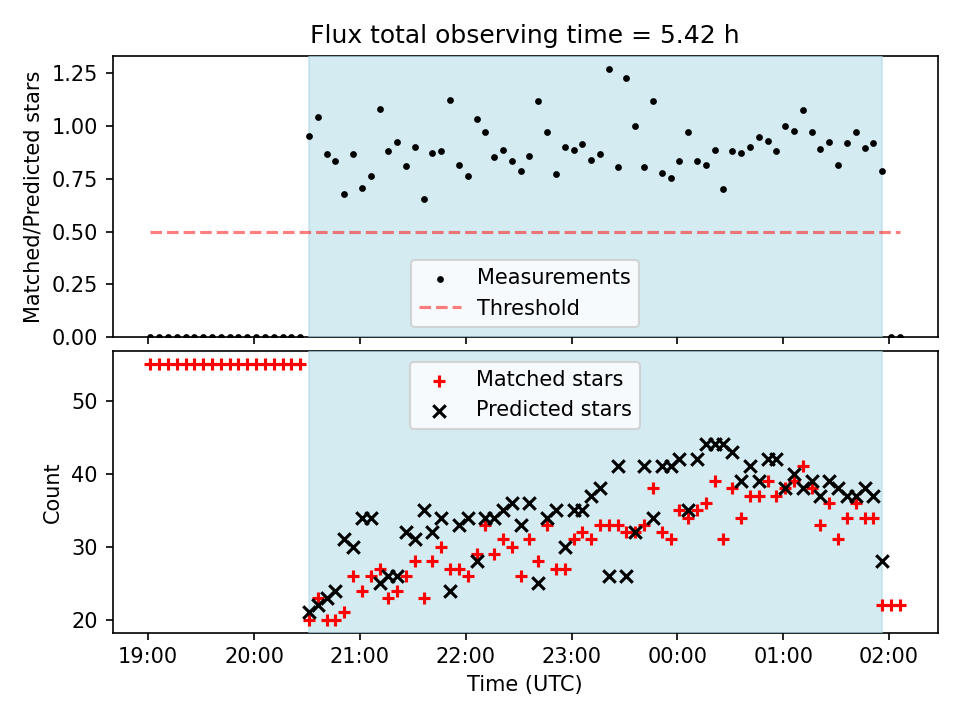 Flux total observing time = 5.42 h

Matched/Predicted stars

1.25
1.00
0.75
0.50
0.25
0.00

Measurements
Threshold

Count

50
40
30
20

Matched stars
Predicted stars

19:00
20:00
21:00
22:00
23:00
00:00
01:00
02:00

Time (UTC)